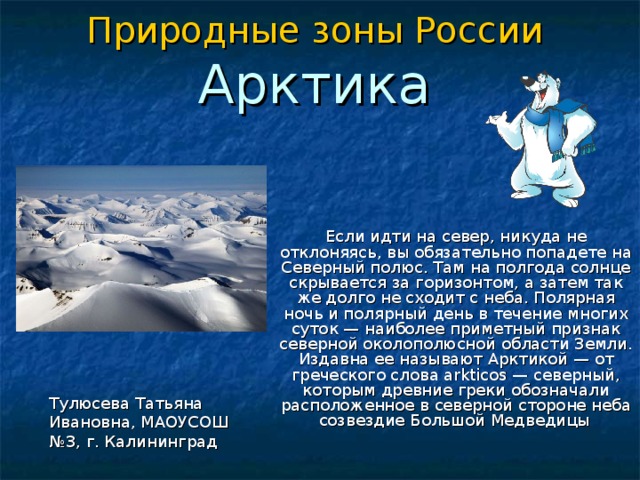 Природные зоны России
Арктика

Если идти на север, никуда не отклоняясь, вы обязательно попадете на Северный полюс. Там на полгода солнце скрывается за горизонтом, а затем так же долго не сходит с неба. Полярная ночь и полярный день в течение многих суток — наиболее приметный признак северной околополюсной области Земли. Издавна ее называют Арктикой — от греческого слова arkticos — северный, которым древние греки обозначали расположенное в северной стороне неба созвездие Большой Медведицы

Тулюсева Татьяна Ивановна, МАОУСОШ №3, г. Калининград